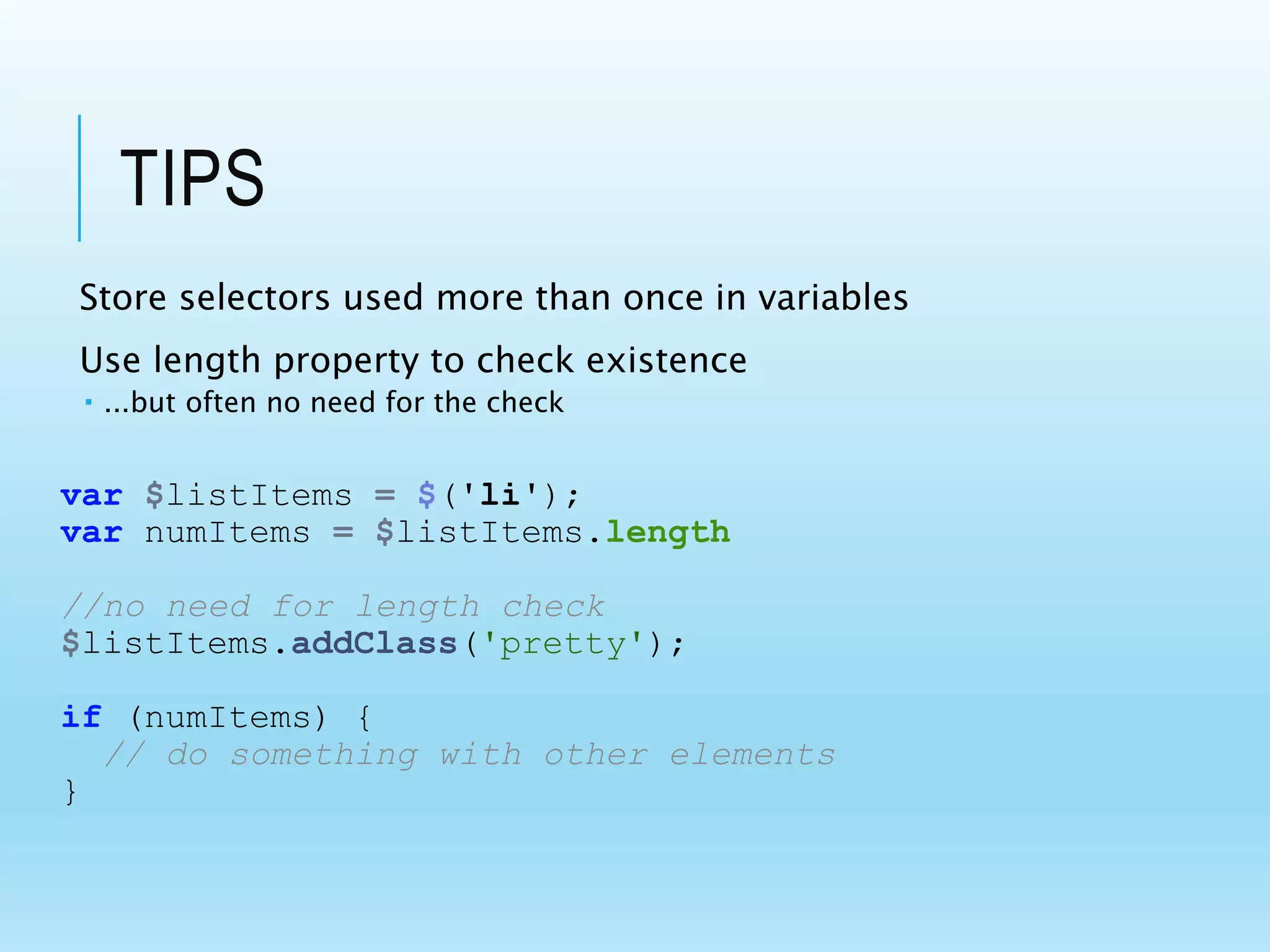 TIPS

Store selectors used more than once in variables

Use length property to check existence

▪ ...but often no need for the check

var $listItems = $('li');
var numItems = $listItems.length

//no need for length check
$listItems.addClass('pretty');

if (numItems) {
  // do something with other elements
}